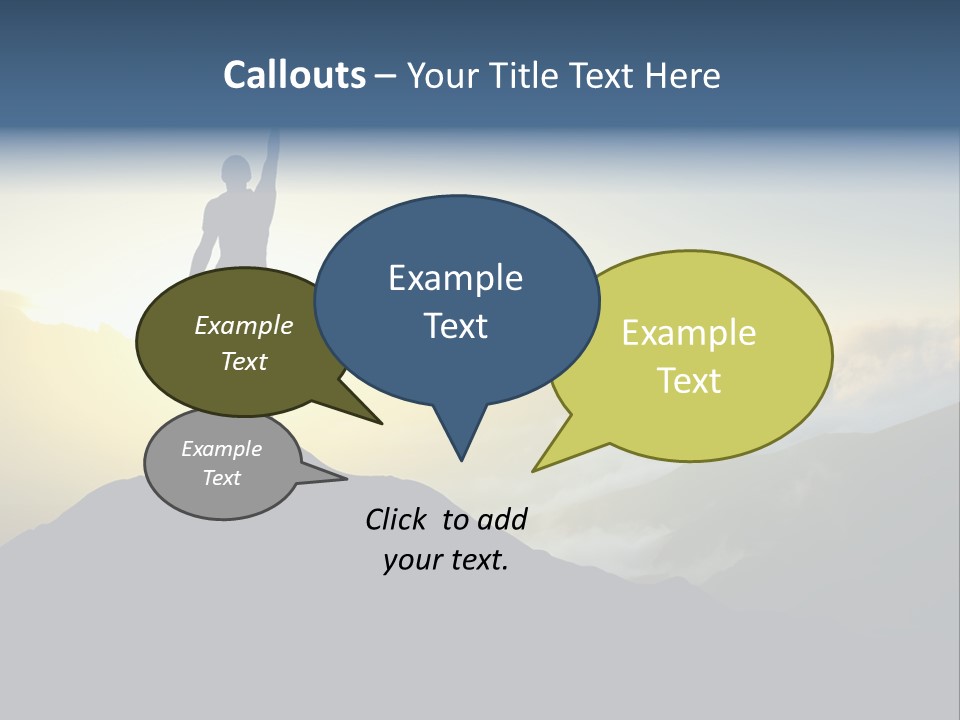 Callouts – Your Title Text Here

Example Text

Example Text

Example Text

Example Text

Click to add your text.